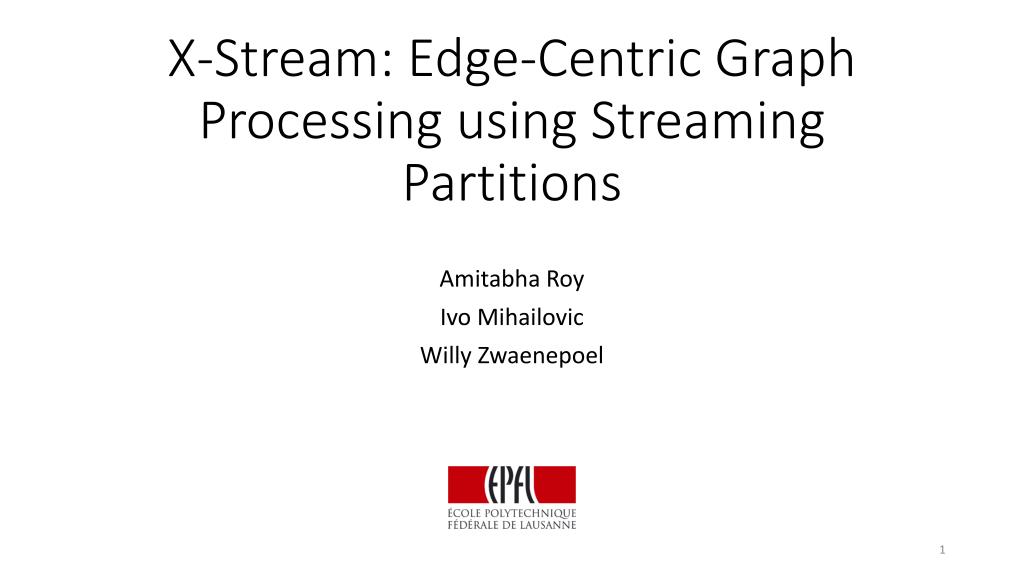 X-Stream: Edge-Centric Graph Processing using Streaming Partitions

Amitabha Roy
Ivo Mihailovic
Willy Zwaenepoel

EPFL
ÉCOLE POLYTECHNIQUE
FÉDÉRALE DE LAUSANNE

1